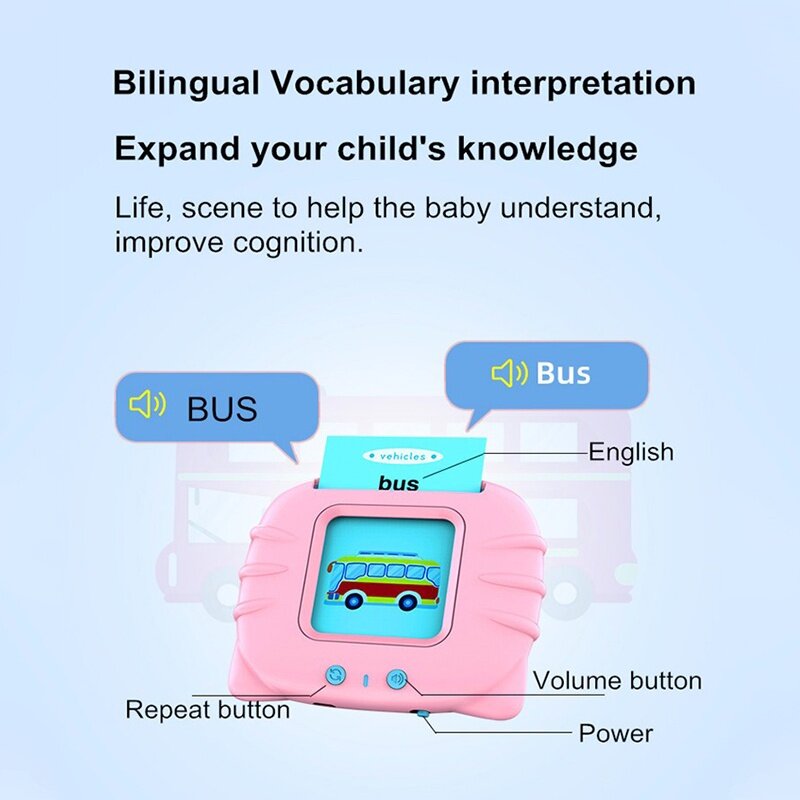 Bilingual Vocabulary interpretation

Expand your child's knowledge

Life, scene to help the baby understand, improve cognition.

BUS

Bus

vehicles

bus

English

Volume button

Repeat button

Power